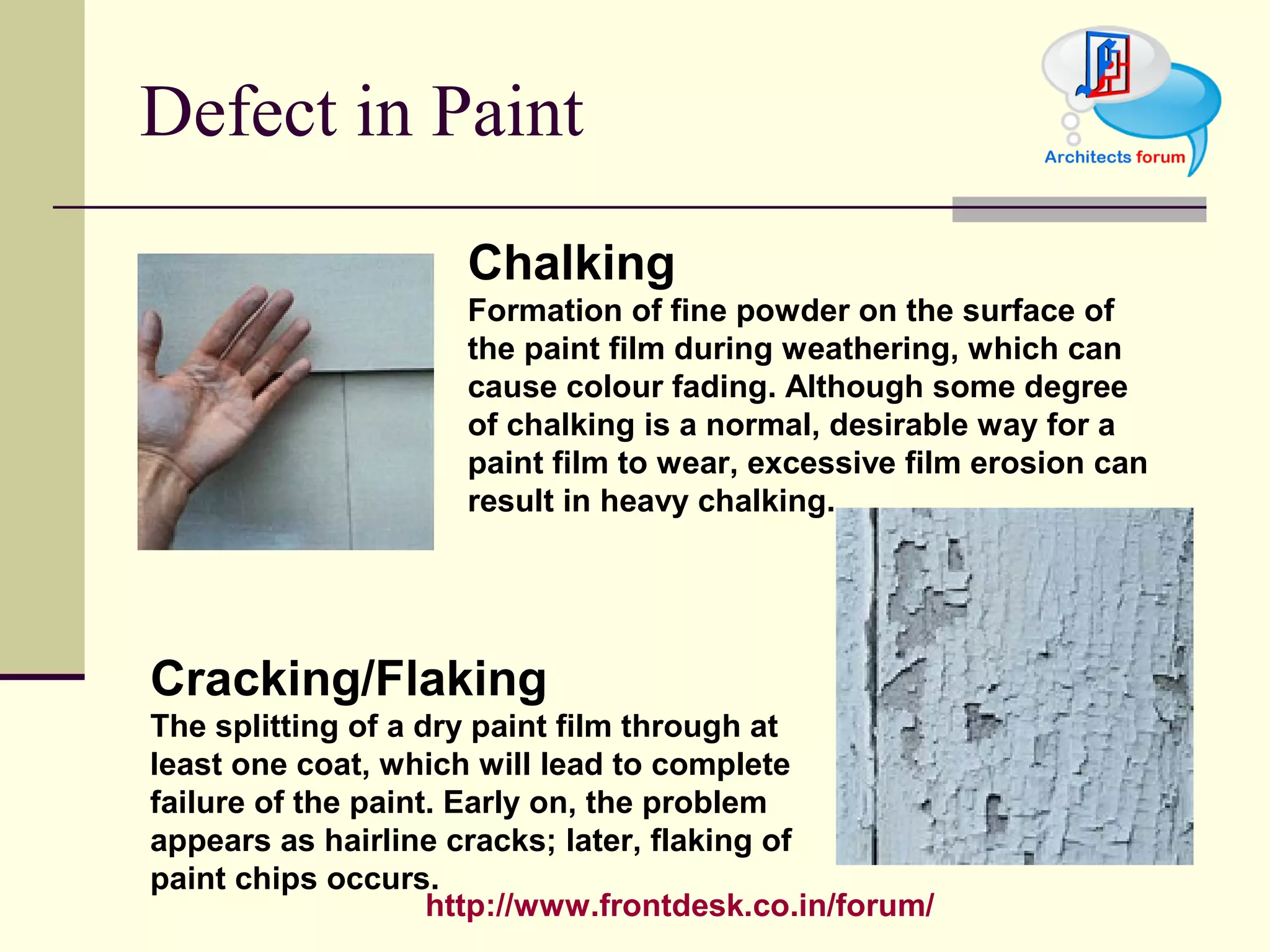 Defect in Paint

Architects forum

Chalking

Formation of fine powder on the surface of the paint film during weathering, which can cause colour fading. Although some degree of chalking is a normal, desirable way for a paint film to wear, excessive film erosion can result in heavy chalking.

Cracking/Flaking

The splitting of a dry paint film through at least one coat, which will lead to complete failure of the paint. Early on, the problem appears as hairline cracks; later, flaking of paint chips occurs.

http://www.frontdesk.co.in/forum/